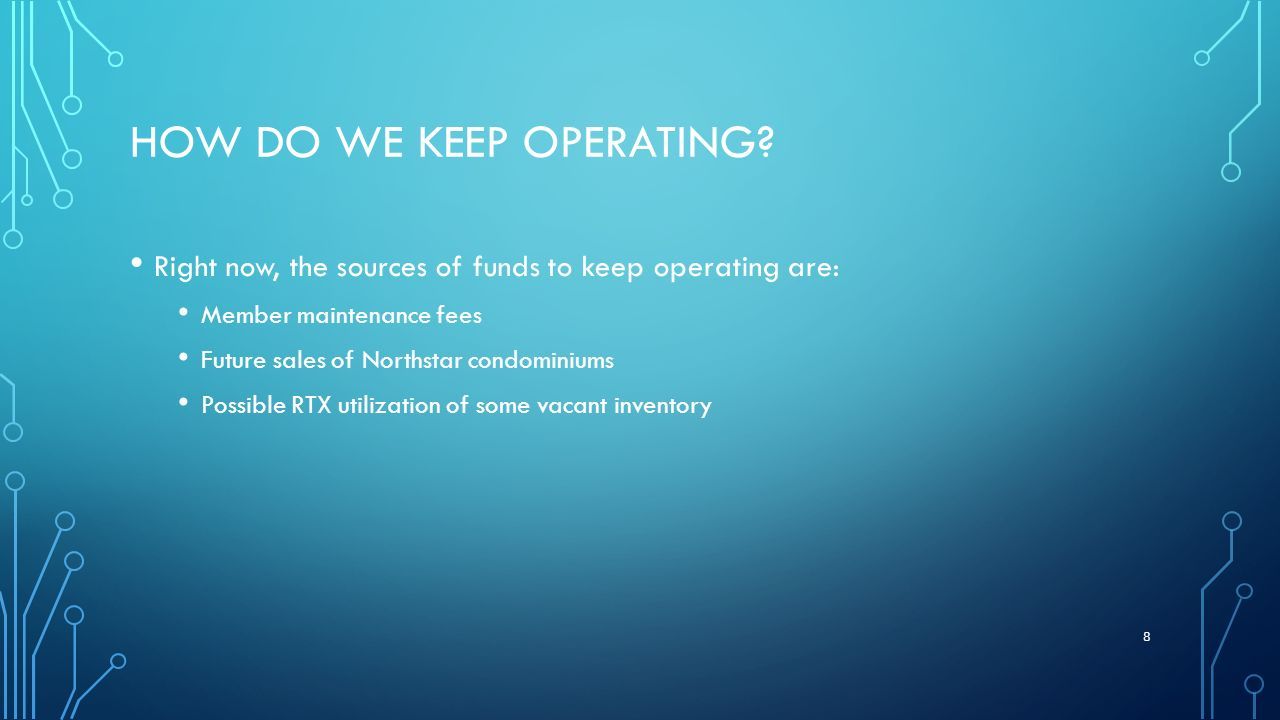 HOW DO WE KEEP OPERATING?

• Right now, the sources of funds to keep operating are:
  • Member maintenance fees
  • Future sales of Northstar condominiums
  • Possible RTX utilization of some vacant inventory

8